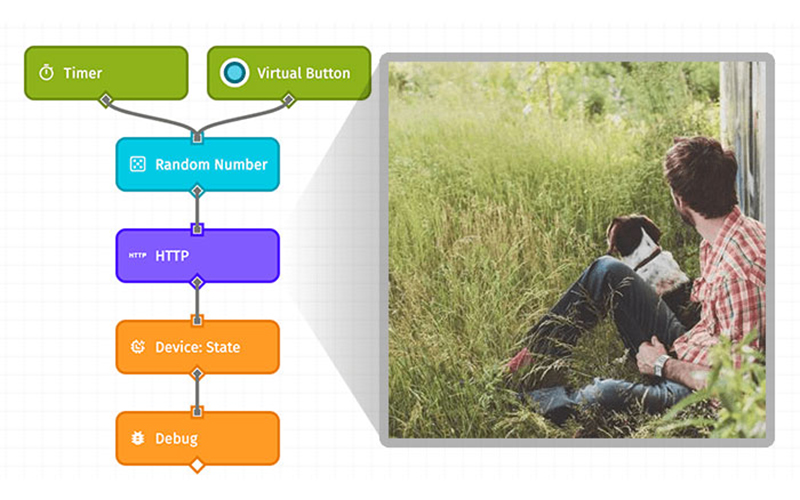 Timer
Virtual Button
Random Number
HTTP HTTP
Device: State
Debug